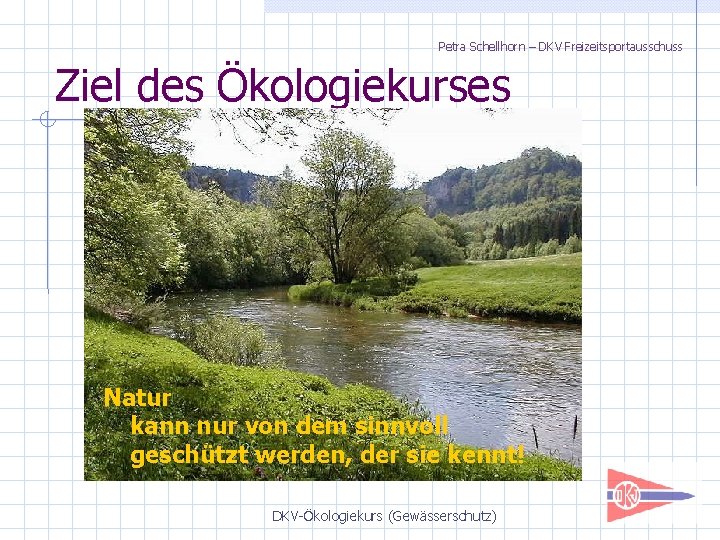 Petra Schellhorn – DKV Freizeitsportausschuss

Ziel des Ökologiekurses

Natur
kann nur von dem sinnvoll
geschützt werden, der sie kennt!

DKV

DKV-Ökologiekurs (Gewässerschutz)